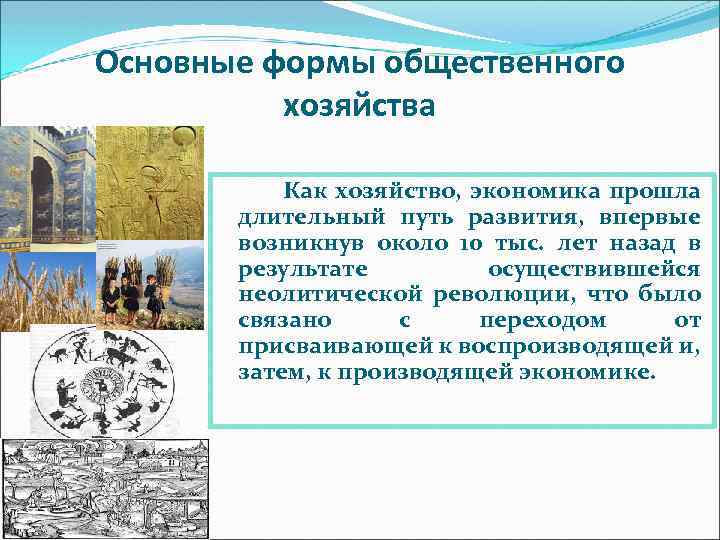 Основные формы общественного хозяйства

Как хозяйство, экономика прошла длительный путь развития, впервые возникнув около 10 тыс. лет назад в результате осуществившейся неолитической революции, что было связано с переходом от присваивающей к воспроизводящей и, затем, к производящей экономике.